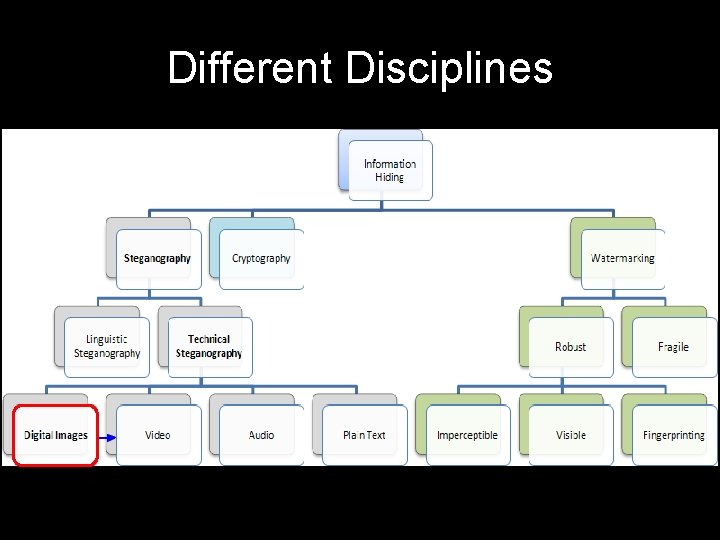 Different Disciplines

Information Hiding

Steganography

Cryptography

Watermarking

Linguistic Steganography

Technical Steganography

Robust

Fragile

Digital Images

Video

Audio

Plain Text

Imperceptible

Visible

Fingerprinting